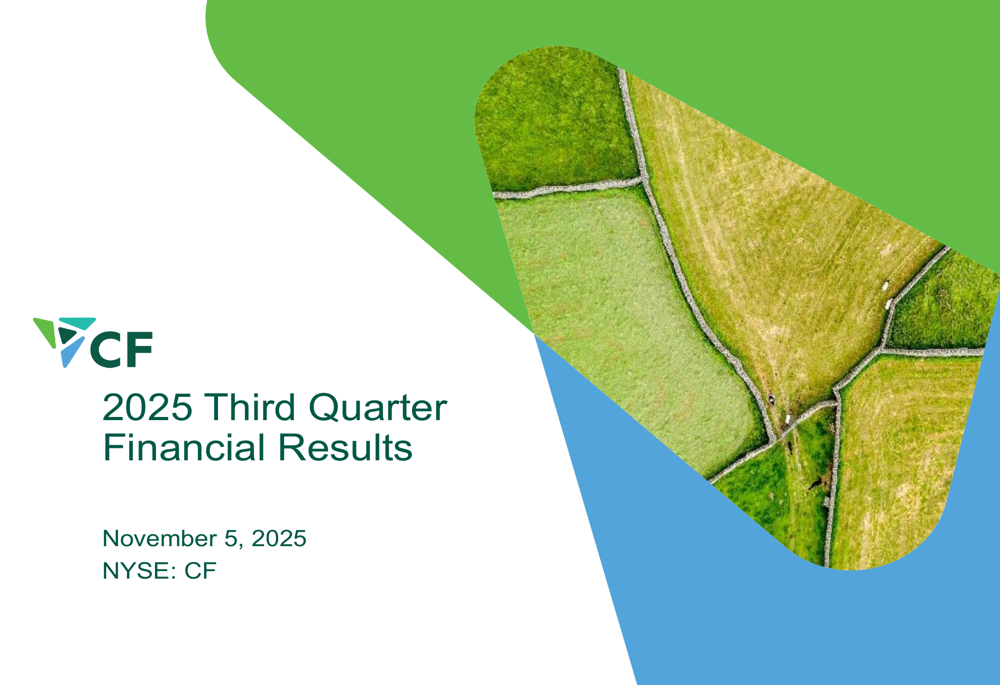 CF

2025 Third Quarter Financial Results

November 5, 2025
NYSE: CF